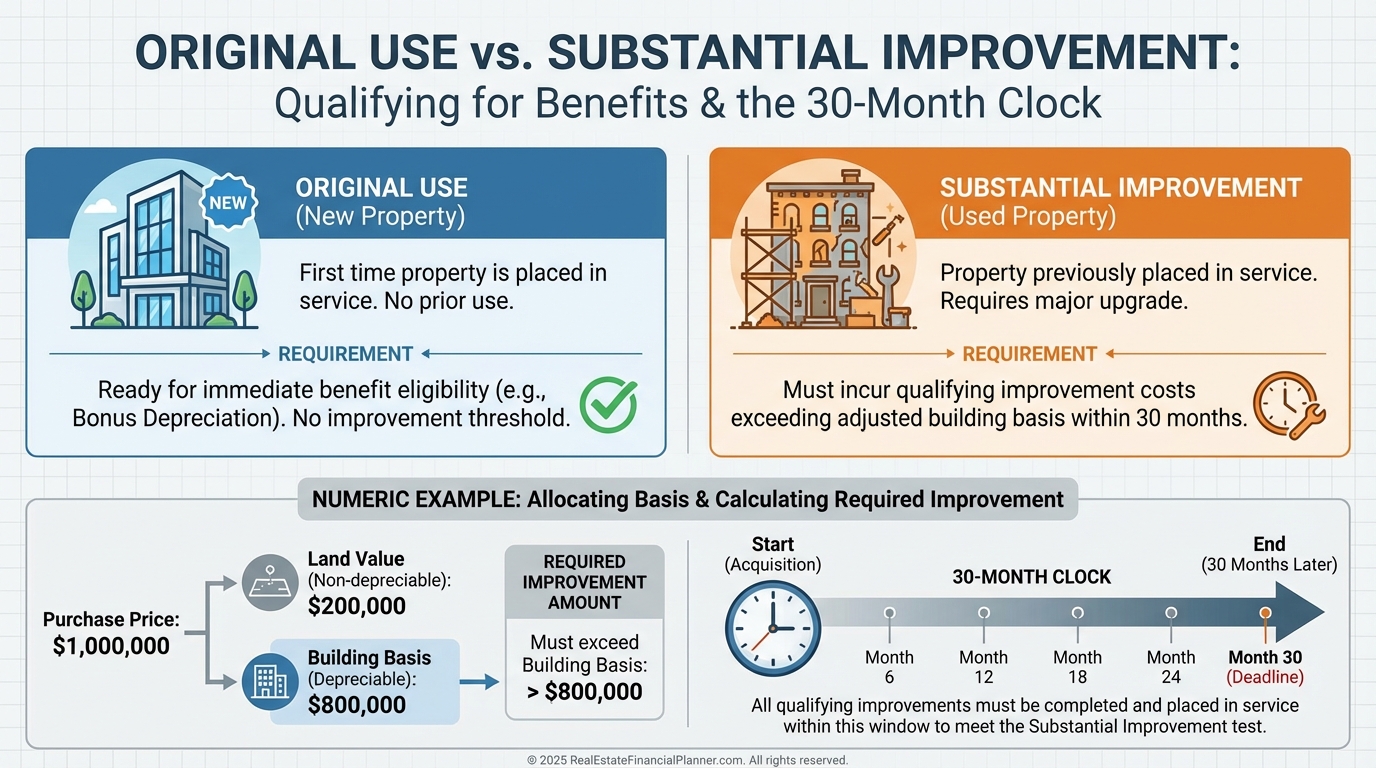 ORIGINAL USE vs. SUBSTANTIAL IMPROVEMENT:
Qualifying for Benefits & the 30-Month Clock

NEW

ORIGINAL USE
(New Property)

First time property is placed in service. No prior use.

REQUIREMENT

Ready for immediate benefit eligibility (e.g., Bonus Depreciation). No improvement threshold.

SUBSTANTIAL IMPROVEMENT
(Used Property)

Property previously placed in service. Requires major upgrade.

REQUIREMENT

Must incur qualifying improvement costs exceeding adjusted building basis within 30 months.

NUMERIC EXAMPLE: Allocating Basis & Calculating Required Improvement

Purchase Price:
$1,000,000

Land Value
(Non-depreciable):
$200,000

Building Basis
(Depreciable):
$800,000

REQUIRED IMPROVEMENT AMOUNT

Must exceed Building Basis:
> $800,000

Start
(Acquisition)

30-MONTH CLOCK

End
(30 Months Later)

Month 6

Month 12

Month 18

Month 24

Month 30
(Deadline)

All qualifying improvements must be completed and placed in service within this window to meet the Substantial Improvement test.

© 2025 RealEstateFinancialPlanner.com. All rights reserved.